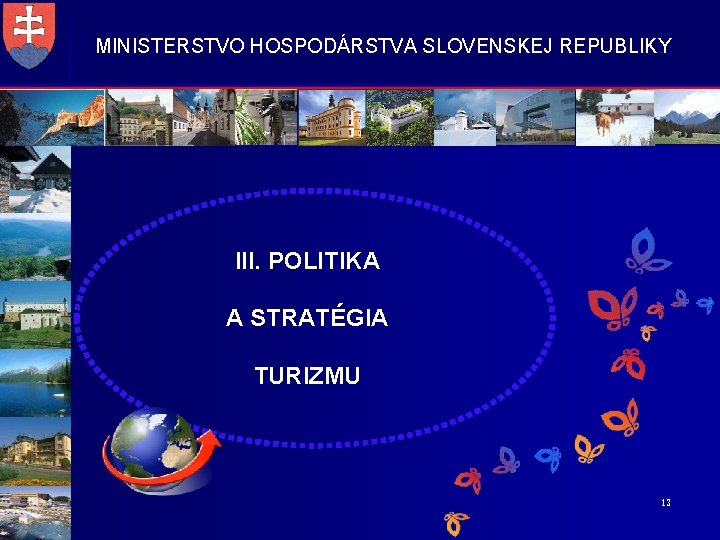 MINISTERSTVO HOSPODÁRSTVA SLOVENSKEJ REPUBLIKY

III. POLITIKA

A STRATÉGIA

TURIZMU

13